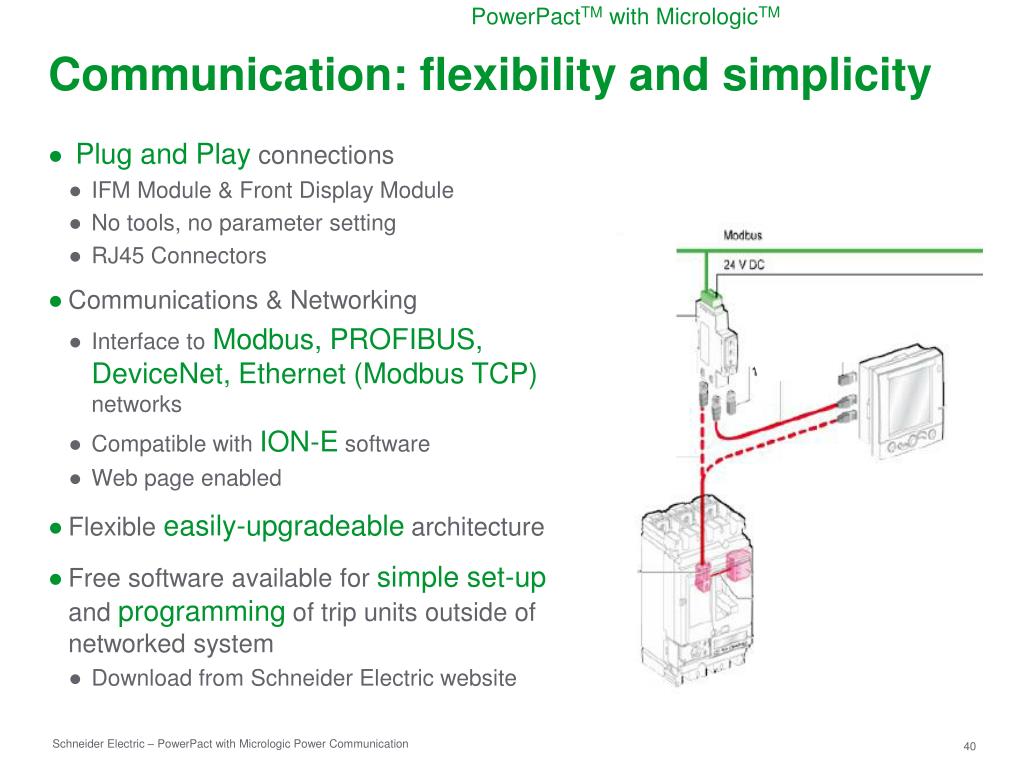 PowerPact$^{TM}$ with Micrologic$^{TM}$

Communication: flexibility and simplicity

● Plug and Play connections
● IFM Module & Front Display Module
● No tools, no parameter setting
● RJ45 Connectors

● Communications & Networking
● Interface to Modbus, PROFIBUS, DeviceNet, Ethernet (Modbus TCP) networks
● Compatible with ION-E software
● Web page enabled

● Flexible easily-upgradeable architecture

● Free software available for simple set-up and programming of trip units outside of networked system
● Download from Schneider Electric website

Modbus
24 V DC
1

Schneider Electric – PowerPact with Micrologic Power Communication

40